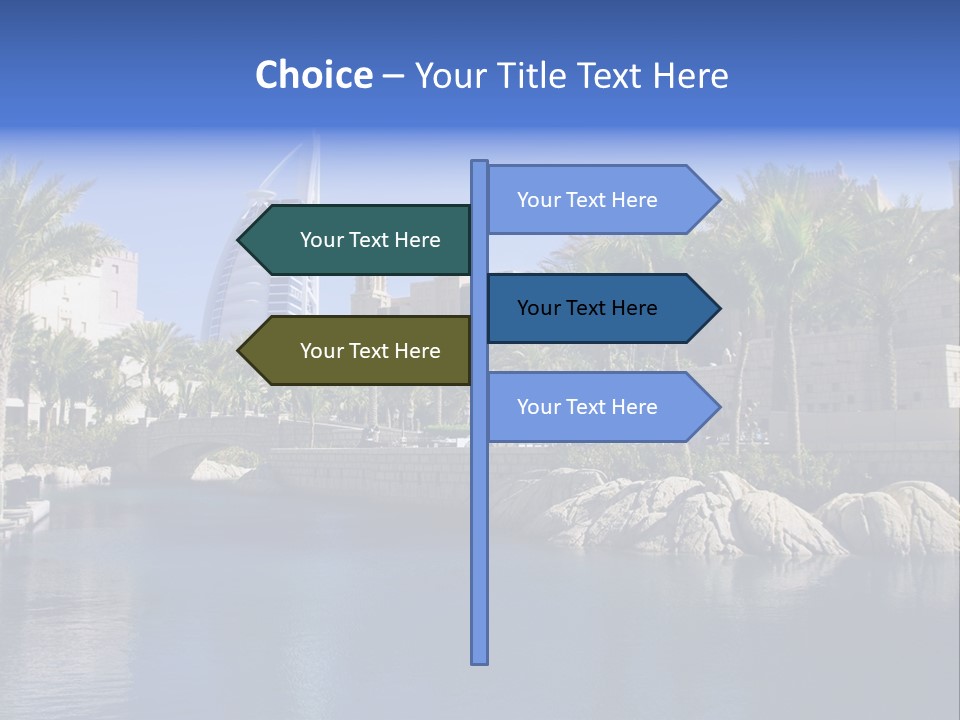 Choice – Your Title Text Here

Your Text Here

Your Text Here

Your Text Here

Your Text Here

Your Text Here